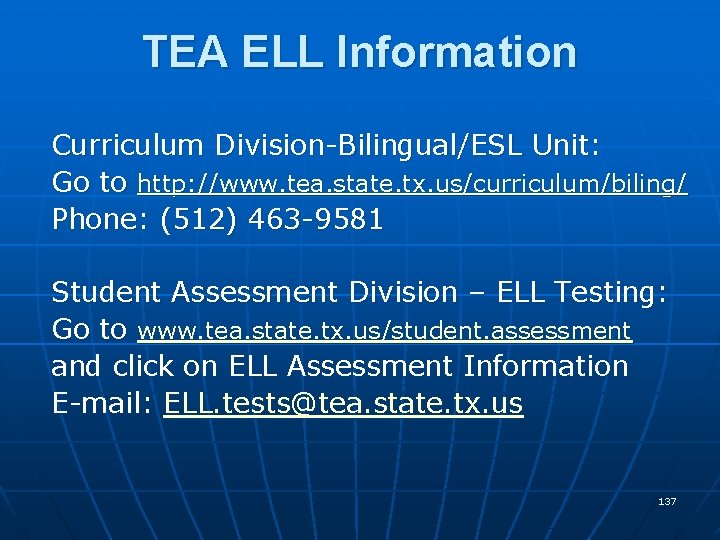 TEA ELL Information

Curriculum Division-Bilingual/ESL Unit:
Go to http://www.tea.state.tx.us/curriculum/biling/
Phone: (512) 463-9581

Student Assessment Division – ELL Testing:
Go to www.tea.state.tx.us/student.assessment
and click on ELL Assessment Information
E-mail: ELL.tests@tea.state.tx.us

137